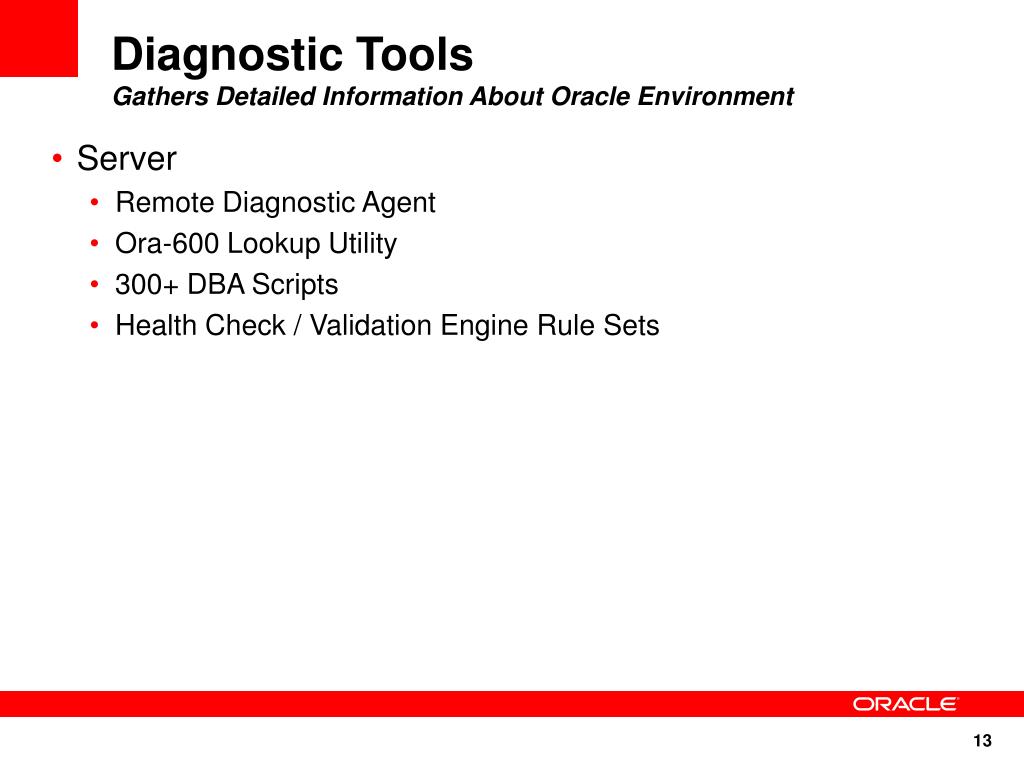 Diagnostic Tools
Gathers Detailed Information About Oracle Environment

• Server
  • Remote Diagnostic Agent
  • Ora-600 Lookup Utility
  • 300+ DBA Scripts
  • Health Check / Validation Engine Rule Sets

ORACLE

13